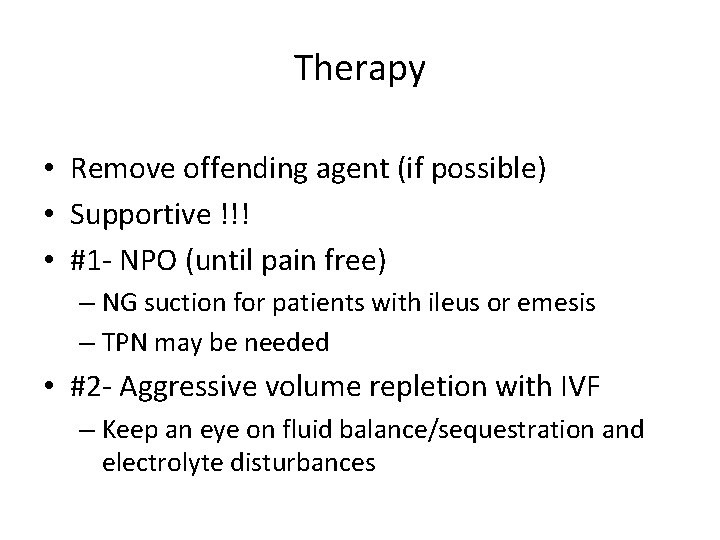 Therapy

• Remove offending agent (if possible)
• Supportive !!!
• #1- NPO (until pain free)
– NG suction for patients with ileus or emesis
– TPN may be needed
• #2- Aggressive volume repletion with IVF
– Keep an eye on fluid balance/sequestration and electrolyte disturbances